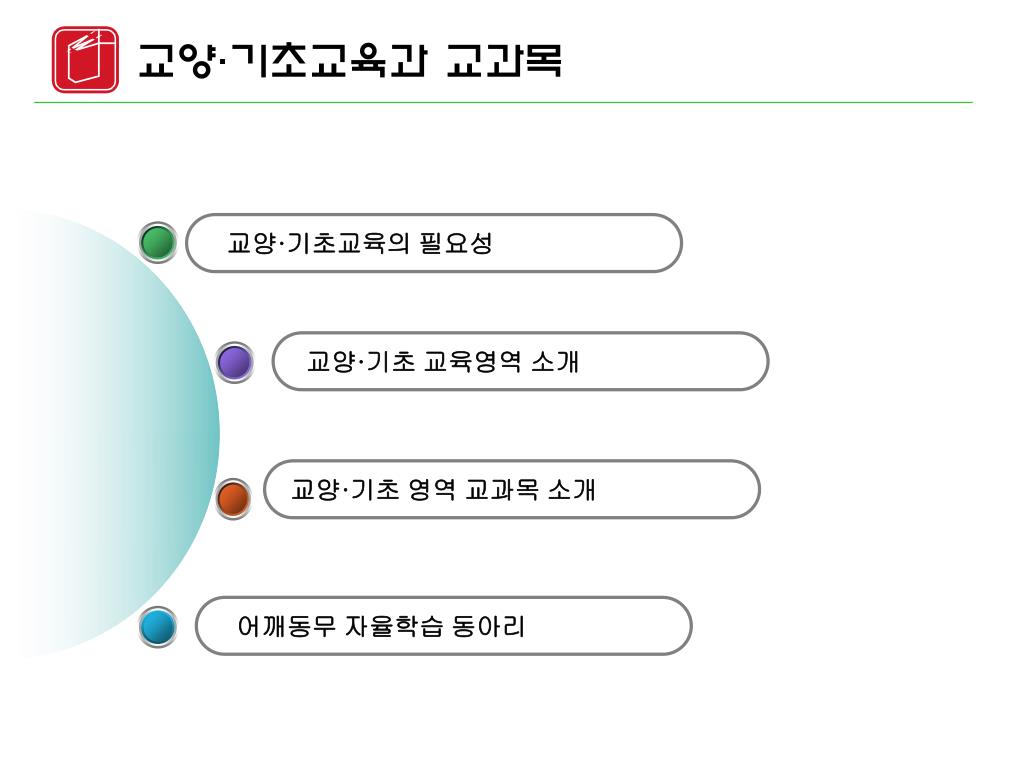 교양·기초교육과 교과목

교양·기초교육의 필요성

교양·기초 교육영역 소개

교양·기초 영역 교과목 소개

어깨동무 자율학습 동아리